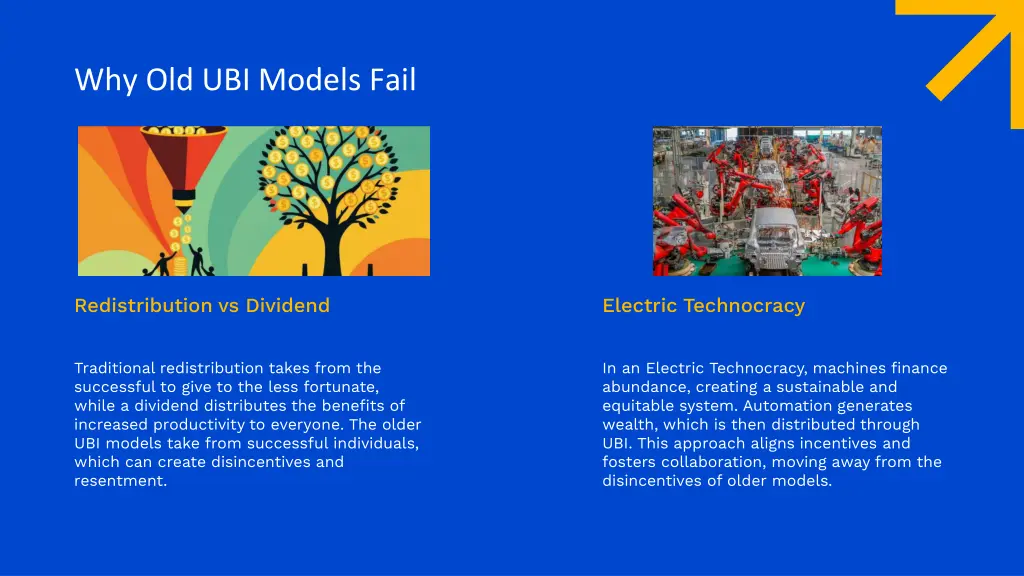 Why Old UBI Models Fail

Redistribution vs Dividend

Traditional redistribution takes from the successful to give to the less fortunate, while a dividend distributes the benefits of increased productivity to everyone. The older UBI models take from successful individuals, which can create disincentives and resentment.

Electric Technocracy

In an Electric Technocracy, machines finance abundance, creating a sustainable and equitable system. Automation generates wealth, which is then distributed through UBI. This approach aligns incentives and fosters collaboration, moving away from the disincentives of older models.